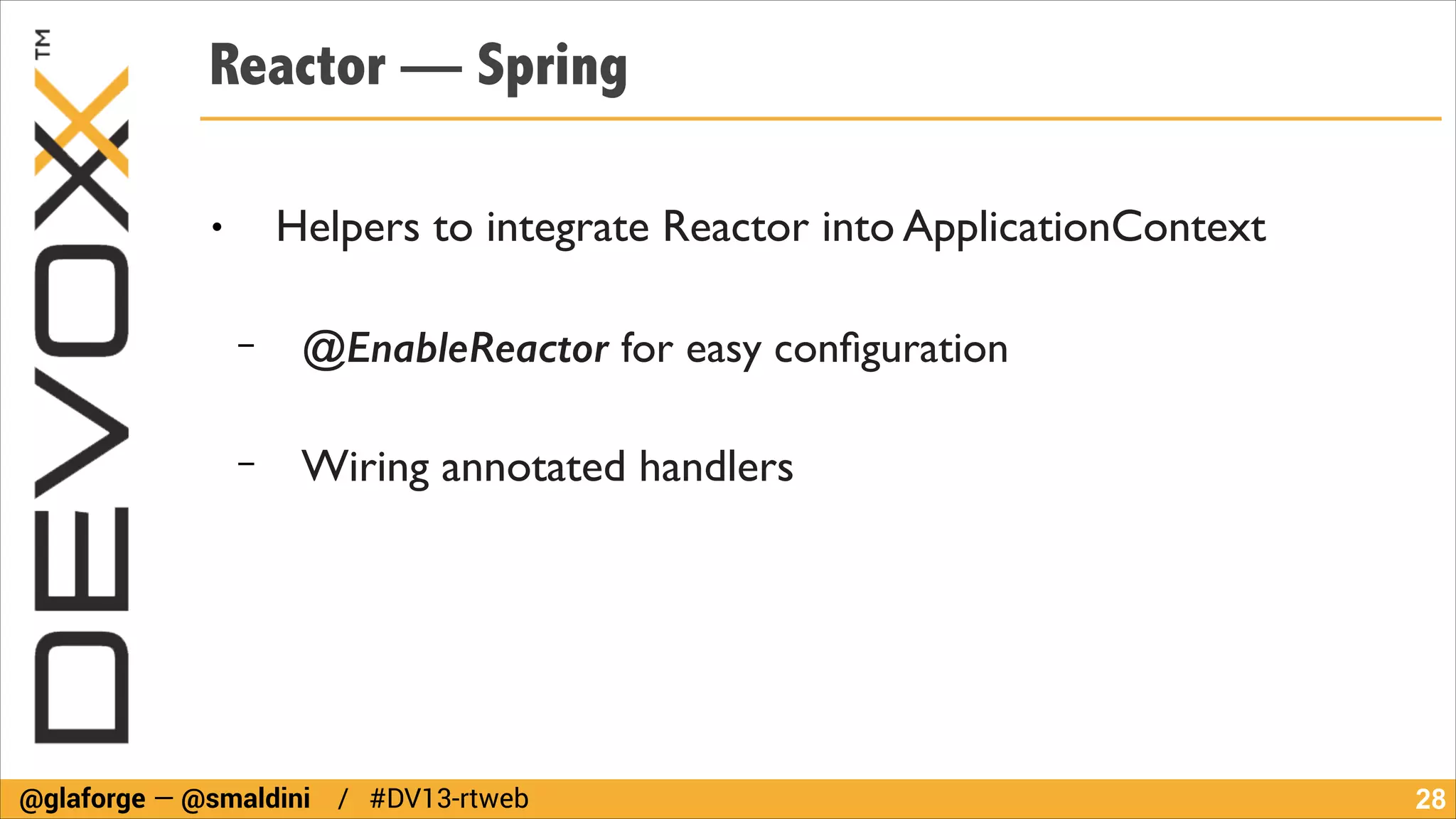 DEVOXX™

Reactor — Spring

• Helpers to integrate Reactor into ApplicationContext

– @EnableReactor for easy configuration

– Wiring annotated handlers

@glaforge — @smaldini / #DV13-rtweb

28